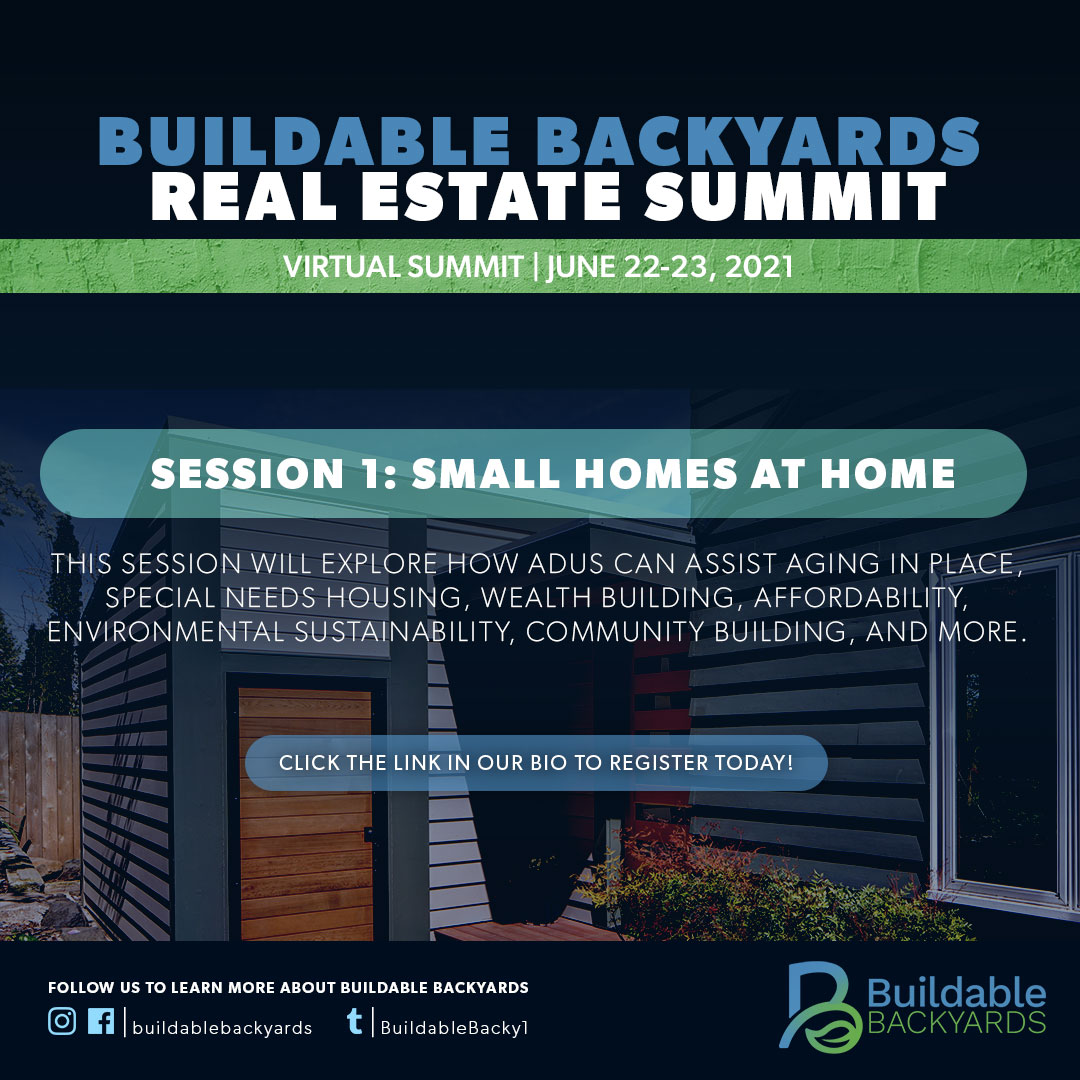 BUILDABLE BACKYARDS
REAL ESTATE SUMMIT

VIRTUAL SUMMIT | JUNE 22-23, 2021

SESSION 1: SMALL HOMES AT HOME

THIS SESSION WILL EXPLORE HOW ADUS CAN ASSIST AGING IN PLACE, SPECIAL NEEDS HOUSING, WEALTH BUILDING, AFFORDABILITY, ENVIRONMENTAL SUSTAINABILITY, COMMUNITY BUILDING, AND MORE.

CLICK THE LINK IN OUR BIO TO REGISTER TODAY!

FOLLOW US TO LEARN MORE ABOUT BUILDABLE BACKYARDS

| buildablebackyards | BuildableBacky1

Buildable BACKYARDS